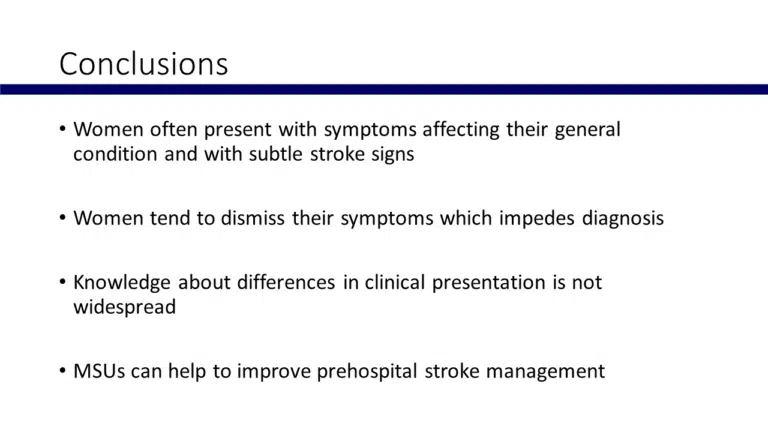 Conclusions

• Women often present with symptoms affecting their general condition and with subtle stroke signs

• Women tend to dismiss their symptoms which impedes diagnosis

• Knowledge about differences in clinical presentation is not widespread

• MSUs can help to improve prehospital stroke management